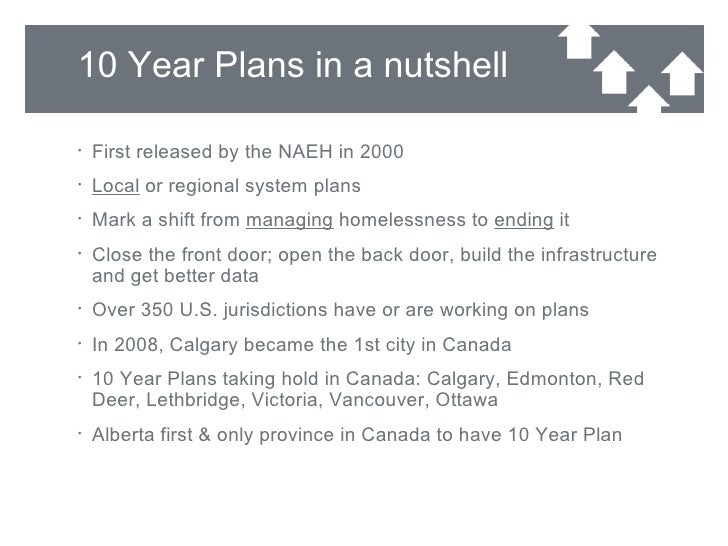 10 Year Plans in a nutshell

· First released by the NAEH in 2000

· Local or regional system plans

· Mark a shift from managing homelessness to ending it

· Close the front door; open the back door, build the infrastructure and get better data

· Over 350 U.S. jurisdictions have or are working on plans

· In 2008, Calgary became the 1st city in Canada

· 10 Year Plans taking hold in Canada: Calgary, Edmonton, Red Deer, Lethbridge, Victoria, Vancouver, Ottawa

· Alberta first & only province in Canada to have 10 Year Plan